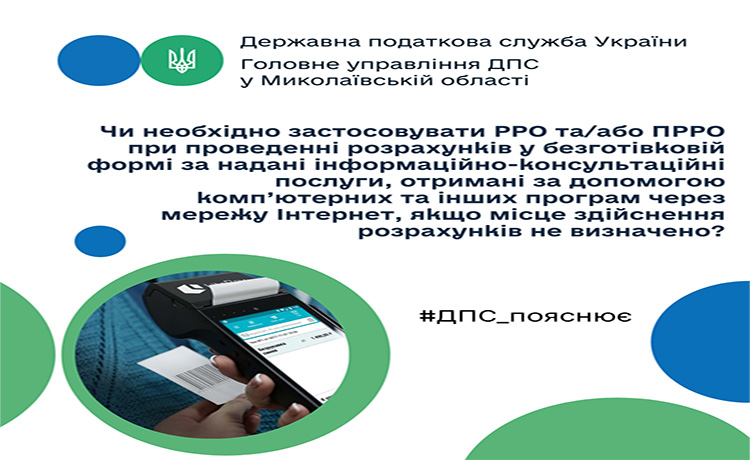 Державна податкова служба України
Головне управління ДПС
у Миколаївській області

Чи необхідно застосовувати РРО та/або ПРРО при проведенні розрахунків у безготівковій формі за надані інформаційно-консультаційні послуги, отримані за допомогою комп'ютерних та інших програм через мережу Інтернет, якщо місце здійснення розрахунків не визначено?

#ДПС_пояснює